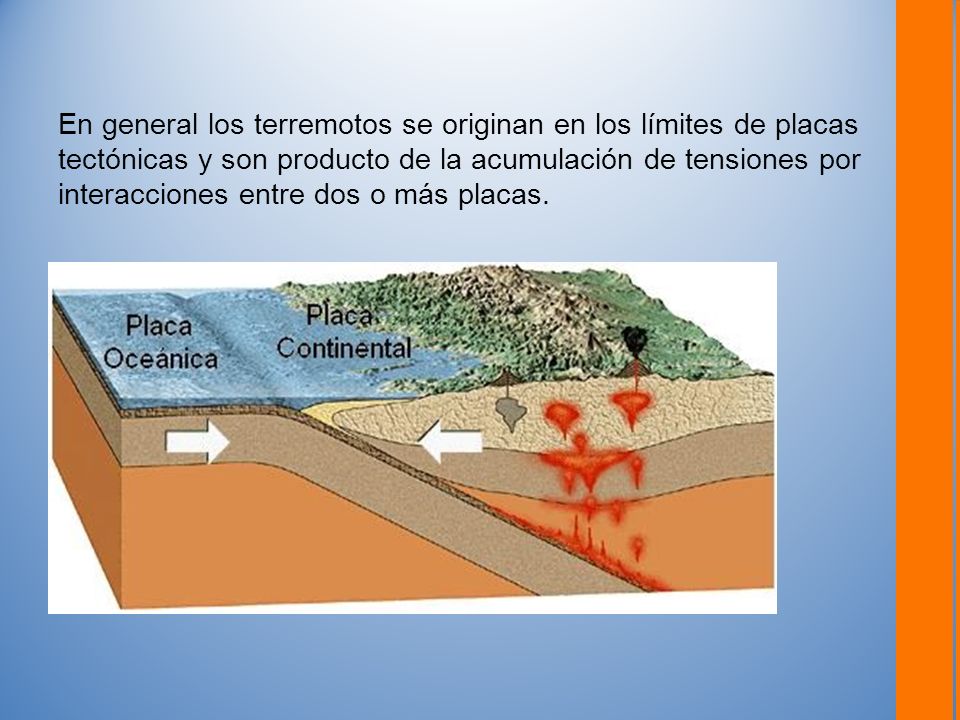 En general los terremotos se originan en los límites de placas tectónicas y son producto de la acumulación de tensiones por interacciones entre dos o más placas.

Placa Oceánica

Placa Continental